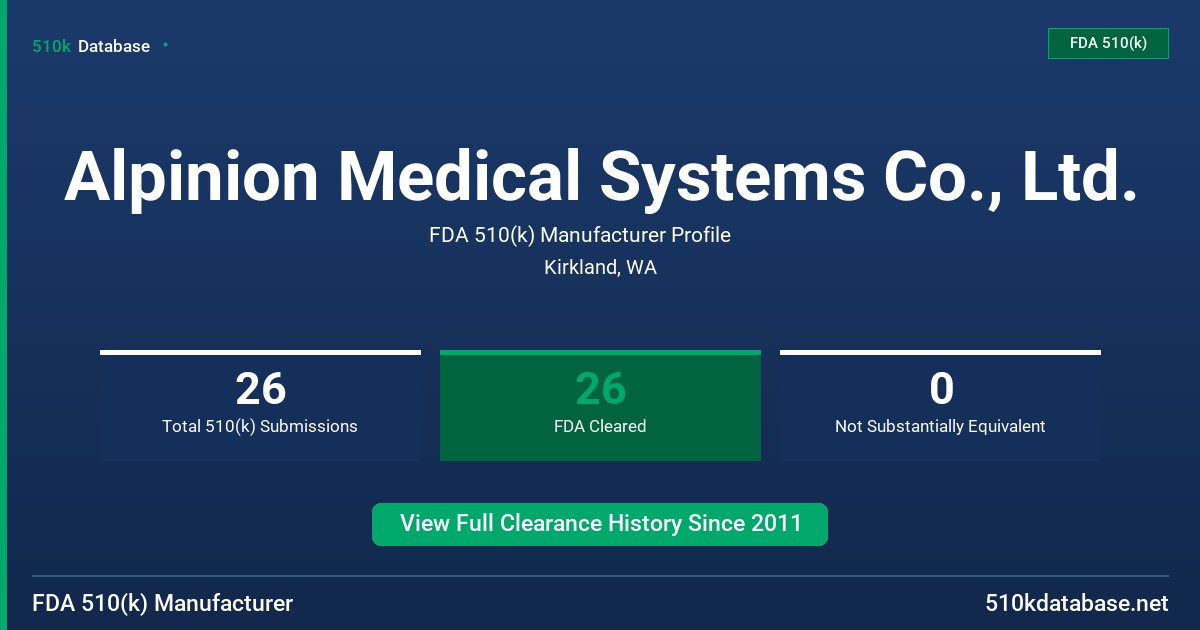 510k Database

FDA 510(k)

Alpinion Medical Systems Co., Ltd.

FDA 510(k) Manufacturer Profile

Kirkland, WA

26
Total 510(k) Submissions

26
FDA Cleared

0
Not Substantially Equivalent

View Full Clearance History Since 2011

FDA 510(k) Manufacturer

510kdatabase.net